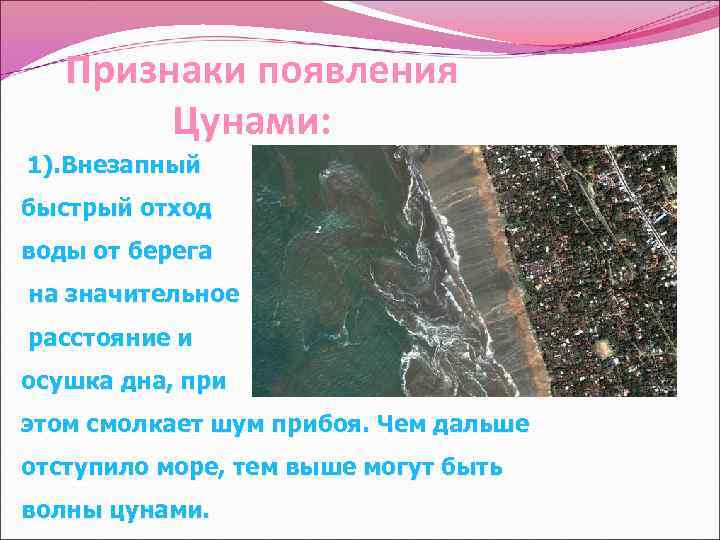 Признаки появления Цунами:

1).Внезапный быстрый отход воды от берега на значительное расстояние и осушка дна, при этом смолкает шум прибоя. Чем дальше отступило море, тем выше могут быть волны цунами.